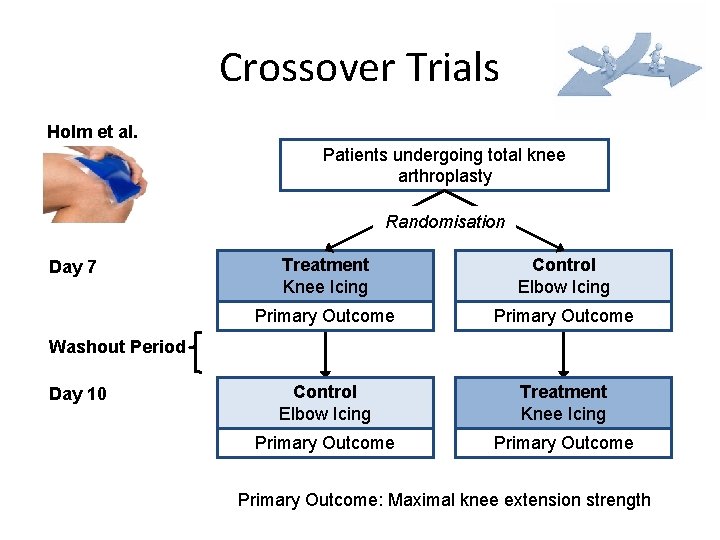 Crossover Trials

Holm et al.

Patients undergoing total knee arthroplasty

Randomisation

Day 7

Treatment
Knee Icing

Primary Outcome

Control
Elbow Icing

Primary Outcome

Washout Period

Day 10

Control
Elbow Icing

Primary Outcome

Treatment
Knee Icing

Primary Outcome

Primary Outcome: Maximal knee extension strength